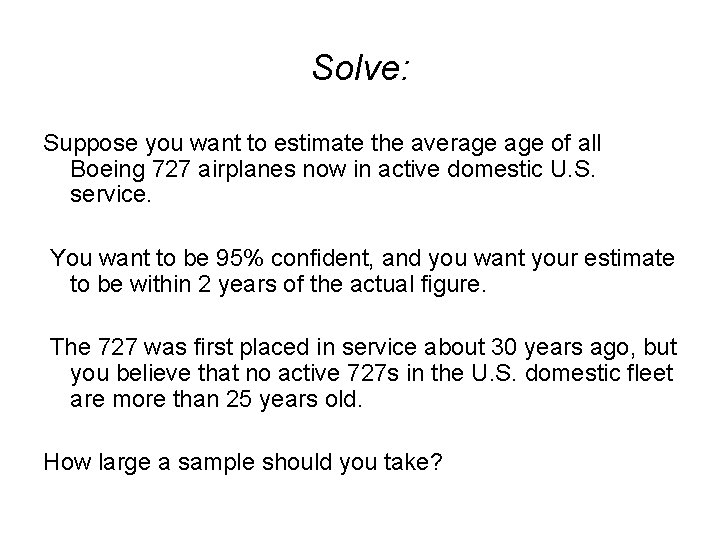 Solve:

Suppose you want to estimate the average age of all Boeing 727 airplanes now in active domestic U.S. service.

You want to be 95% confident, and you want your estimate to be within 2 years of the actual figure.

The 727 was first placed in service about 30 years ago, but you believe that no active 727s in the U.S. domestic fleet are more than 25 years old.

How large a sample should you take?